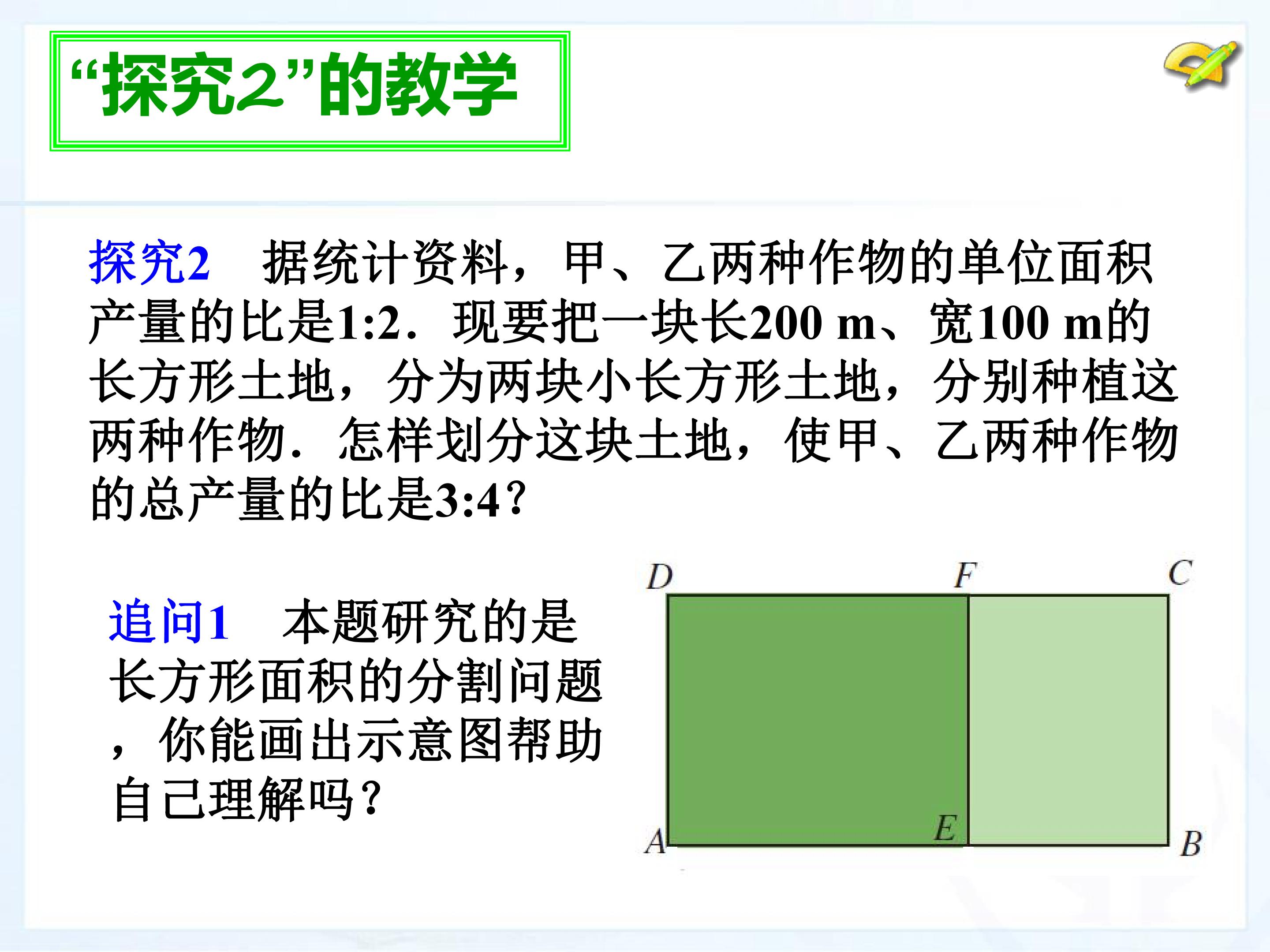 “探究2”的教学

探究2　据统计资料，甲、乙两种作物的单位面积产量的比是1:2．现要把一块长200 m、宽100 m的长方形土地，分为两块小长方形土地，分别种植这两种作物．怎样划分这块土地，使甲、乙两种作物的总产量的比是3:4？

追问1　本题研究的是长方形面积的分割问题，你能画出示意图帮助自己理解吗？

D F C
A E B